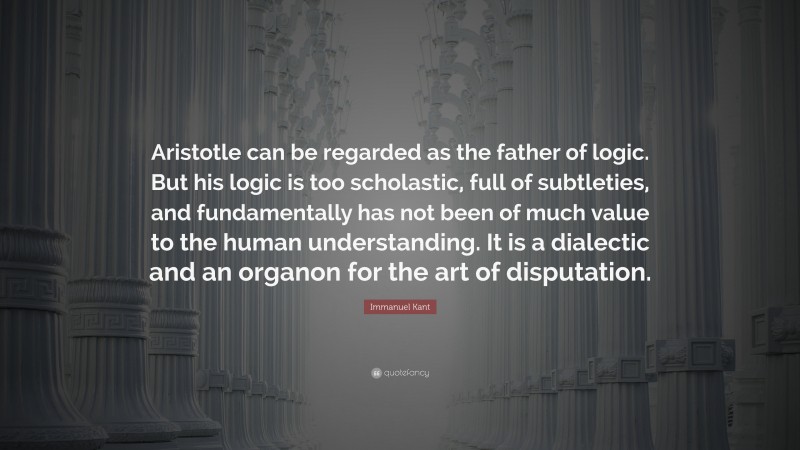 Aristotle can be regarded as the father of logic. But his logic is too scholastic, full of subtleties, and fundamentally has not been of much value to the human understanding. It is a dialectic and an organon for the art of disputation.

Immanuel Kant

quotefancy